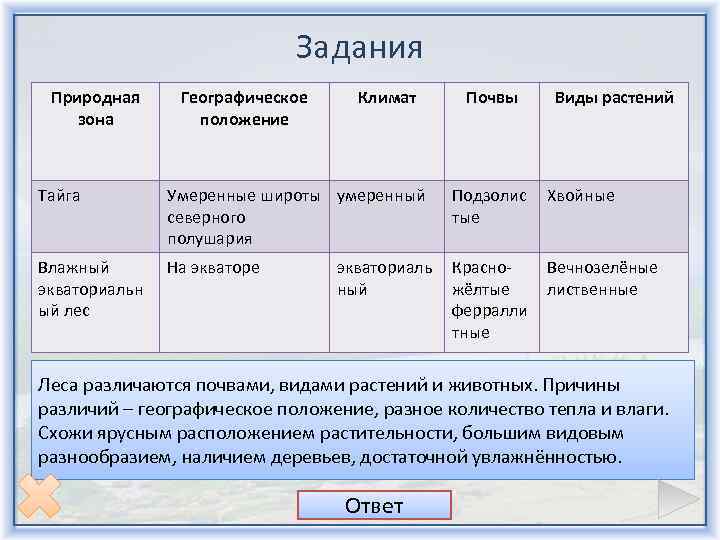 Задания

| Природная зона | Географическое положение | Климат | Почвы | Виды растений |
|---|---|---|---|---|
| Тайга | Умеренные широты северного полушария | умеренный | Подзолистые | Хвойные |
| Влажный экваториальный лес | На экваторе | экваториальный | Красно-жёлтые ферраллитные | Вечнозелёные лиственные |

Леса различаются почвами, видами растений и животных. Причины различий – географическое положение, разное количество тепла и влаги. Схожи ярусным расположением растительности, большим видовым разнообразием, наличием деревьев, достаточной увлажнённостью.

Ответ